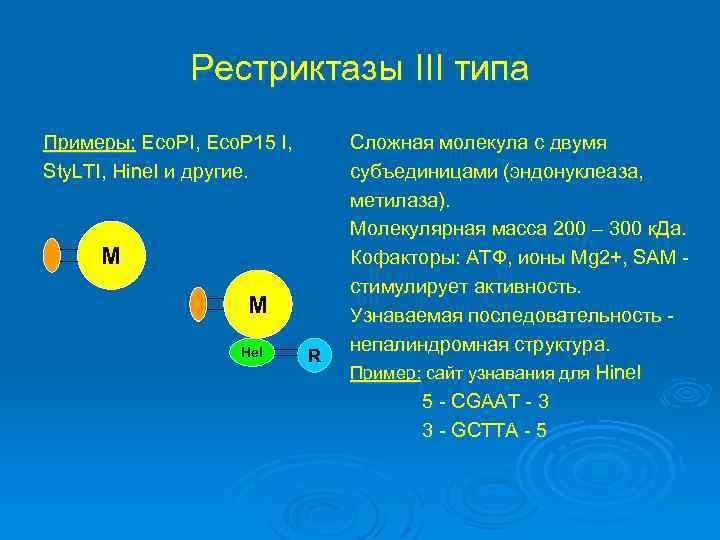 Рестриктазы III типа

Примеры: EcoPI, EcoP15 I, StyLTI, HineI и другие.

M

M

Hel

R

Сложная молекула с двумя субъединицами (эндонуклеаза, метилаза).
Молекулярная масса 200 – 300 кДа.
Кофакторы: АТФ, ионы Mg2+, SAM - стимулирует активность.
Узнаваемая последовательность - непалиндромная структура.
Пример: сайт узнавания для HineI
5 - CGAAT - 3
3 - GCTTA - 5